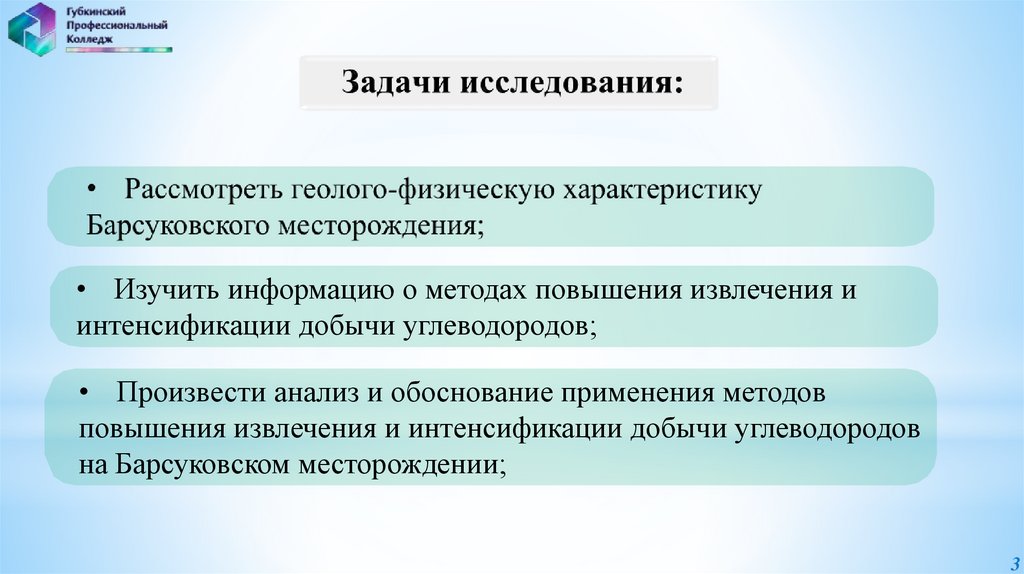 Губкинский Профессиональный Колледж

Задачи исследования:

• Рассмотреть геолого-физическую характеристику Барсуковского месторождения;

• Изучить информацию о методах повышения извлечения и интенсификации добычи углеводородов;

• Произвести анализ и обоснование применения методов повышения извлечения и интенсификации добычи углеводородов на Барсуковском месторождении;

3